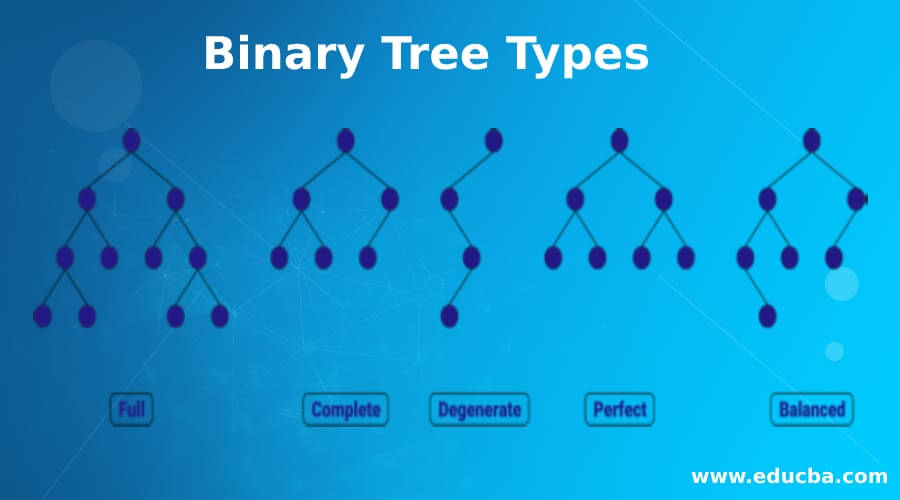 Binary Tree Types

Full

Complete

Degenerate

Perfect

Balanced

www.educba.com